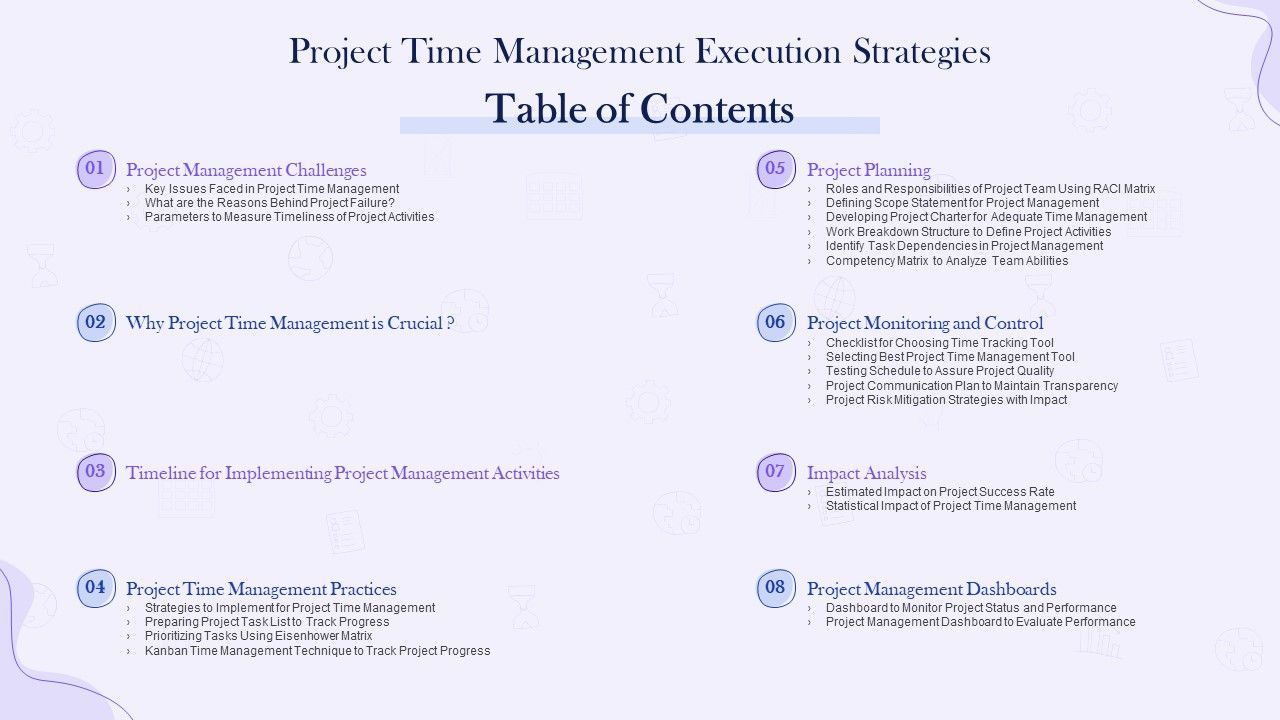 Project Time Management Execution Strategies

Table of Contents

01 Project Management Challenges
› Key Issues Faced in Project Time Management
› What are the Reasons Behind Project Failure?
› Parameters to Measure Timeliness of Project Activities

02 Why Project Time Management is Crucial ?

03 Timeline for Implementing Project Management Activities

04 Project Time Management Practices
› Strategies to Implement for Project Time Management
› Preparing Project Task List to Track Progress
› Prioritizing Tasks Using Eisenhower Matrix
› Kanban Time Management Technique to Track Project Progress

05 Project Planning
› Roles and Responsibilities of Project Team Using RACI Matrix
› Defining Scope Statement for Project Management
› Developing Project Charter for Adequate Time Management
› Work Breakdown Structure to Define Project Activities
› Identify Task Dependencies in Project Management
› Competency Matrix to Analyze Team Abilities

06 Project Monitoring and Control
› Checklist for Choosing Time Tracking Tool
› Selecting Best Project Time Management Tool
› Testing Schedule to Assure Project Quality
› Project Communication Plan to Maintain Transparency
› Project Risk Mitigation Strategies with Impact

07 Impact Analysis
› Estimated Impact on Project Success Rate
› Statistical Impact of Project Time Management

08 Project Management Dashboards
› Dashboard to Monitor Project Status and Performance
› Project Management Dashboard to Evaluate Performance